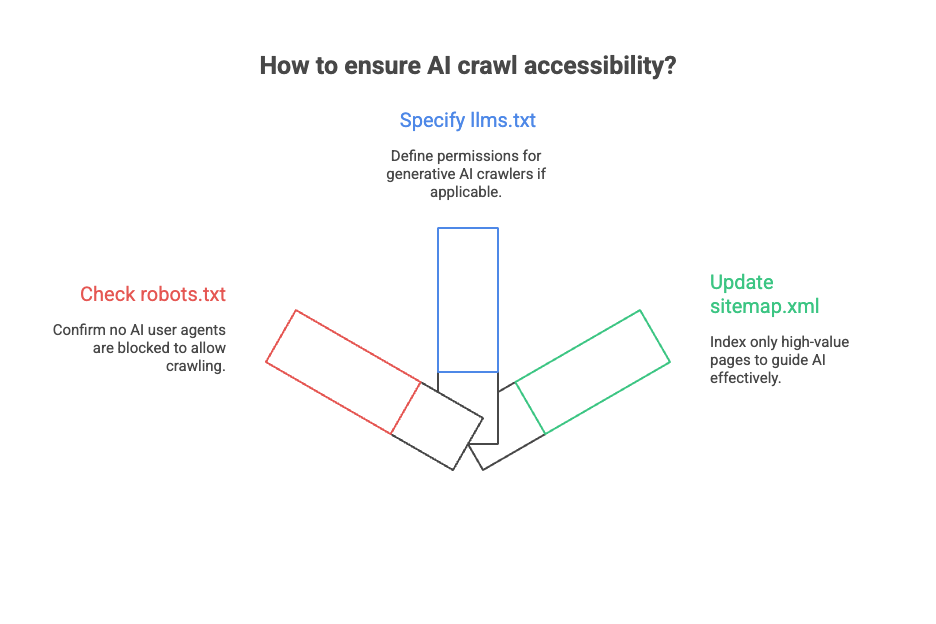 How to ensure AI crawl accessibility?

Specify llms.txt

Define permissions for generative AI crawlers if applicable.

Check robots.txt

Confirm no AI user agents are blocked to allow crawling.

Update sitemap.xml

Index only high-value pages to guide AI effectively.